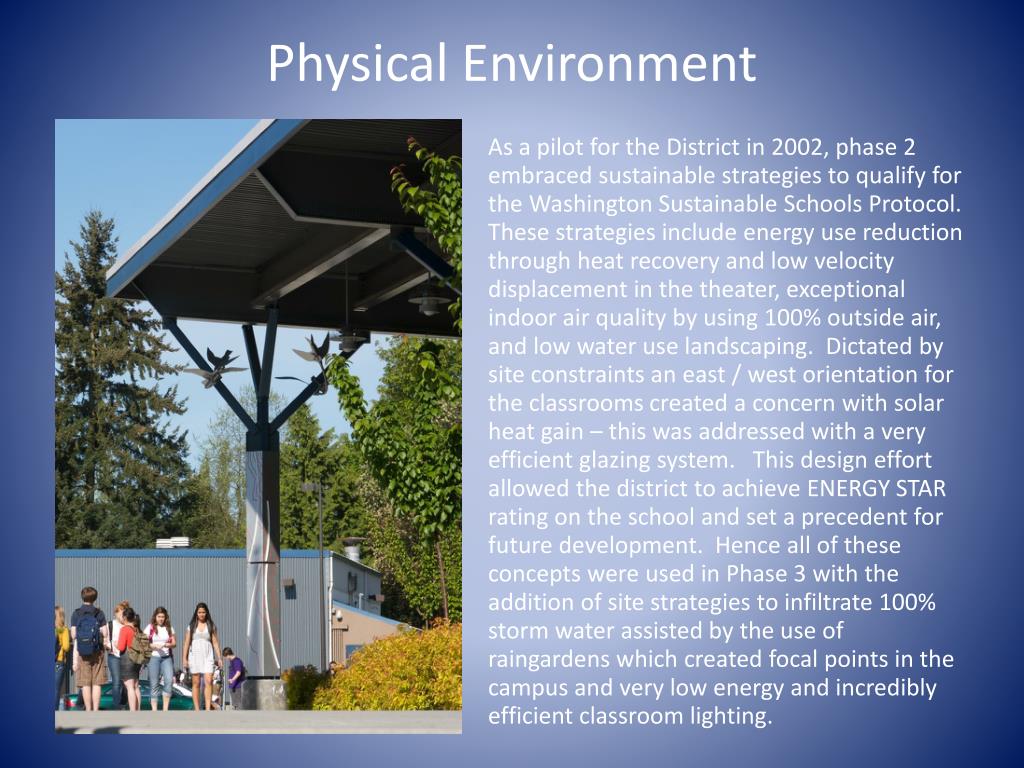 Physical Environment

As a pilot for the District in 2002, phase 2 embraced sustainable strategies to qualify for the Washington Sustainable Schools Protocol. These strategies include energy use reduction through heat recovery and low velocity displacement in the theater, exceptional indoor air quality by using 100% outside air, and low water use landscaping. Dictated by site constraints an east / west orientation for the classrooms created a concern with solar heat gain – this was addressed with a very efficient glazing system. This design effort allowed the district to achieve ENERGY STAR rating on the school and set a precedent for future development. Hence all of these concepts were used in Phase 3 with the addition of site strategies to infiltrate 100% storm water assisted by the use of raingardens which created focal points in the campus and very low energy and incredibly efficient classroom lighting.